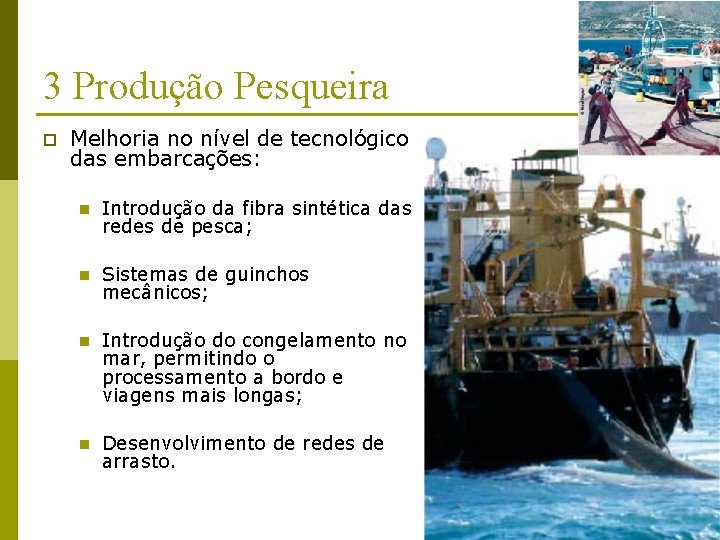 3 Produção Pesqueira

Melhoria no nível de tecnológico das embarcações:

Introdução da fibra sintética das redes de pesca;

Sistemas de guinchos mecânicos;

Introdução do congelamento no mar, permitindo o processamento a bordo e viagens mais longas;

Desenvolvimento de redes de arrasto.